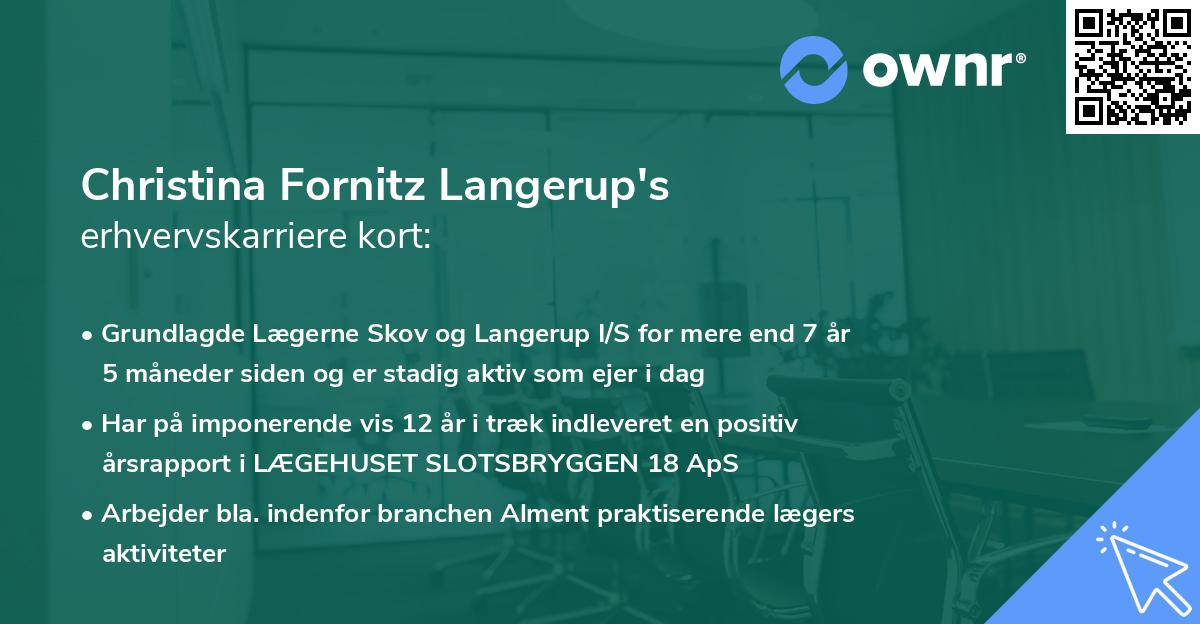 ownr®

Christina Fornitz Langerup's
erhvervskarriere kort:

• Grundlagde Lægerne Skov og Langerup I/S for mere end 7 år 5 måneder siden og er stadig aktiv som ejer i dag

• Har på imponerende vis 12 år i træk indleveret en positiv årsrapport i LÆGEHUSET SLOTSBRYGGEN 18 ApS

• Arbejder bla. indenfor branchen Alment praktiserende lægers aktiviteter